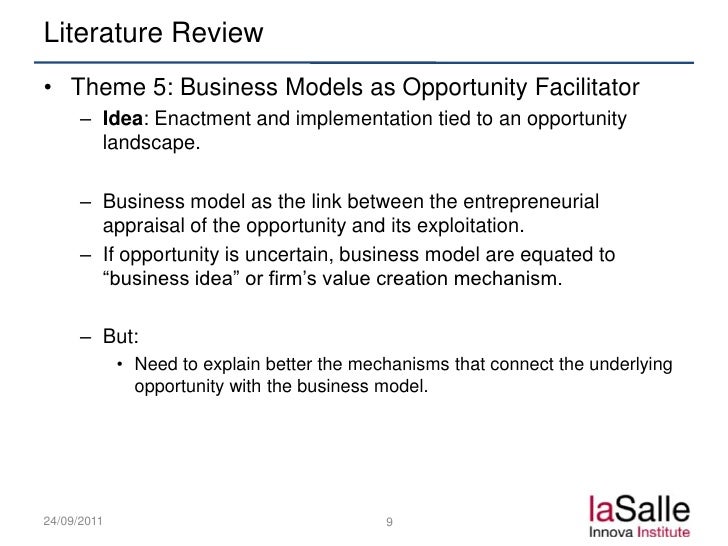 Literature Review

• Theme 5: Business Models as Opportunity Facilitator
– Idea: Enactment and implementation tied to an opportunity landscape.

– Business model as the link between the entrepreneurial appraisal of the opportunity and its exploitation.
– If opportunity is uncertain, business model are equated to “business idea” or firm’s value creation mechanism.

– But:
• Need to explain better the mechanisms that connect the underlying opportunity with the business model.

24/09/2011

9

laSalle
Innova Institute